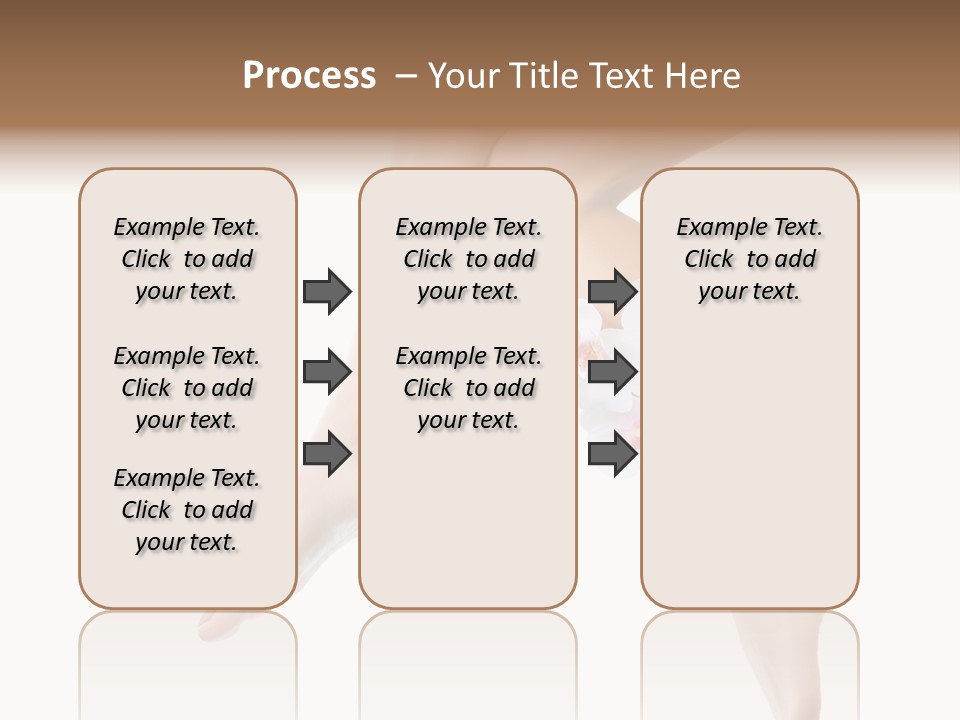 Process – Your Title Text Here

Example Text. Click to add your text.

Example Text. Click to add your text.

Example Text. Click to add your text.

Example Text. Click to add your text.

Example Text. Click to add your text.

Example Text. Click to add your text.